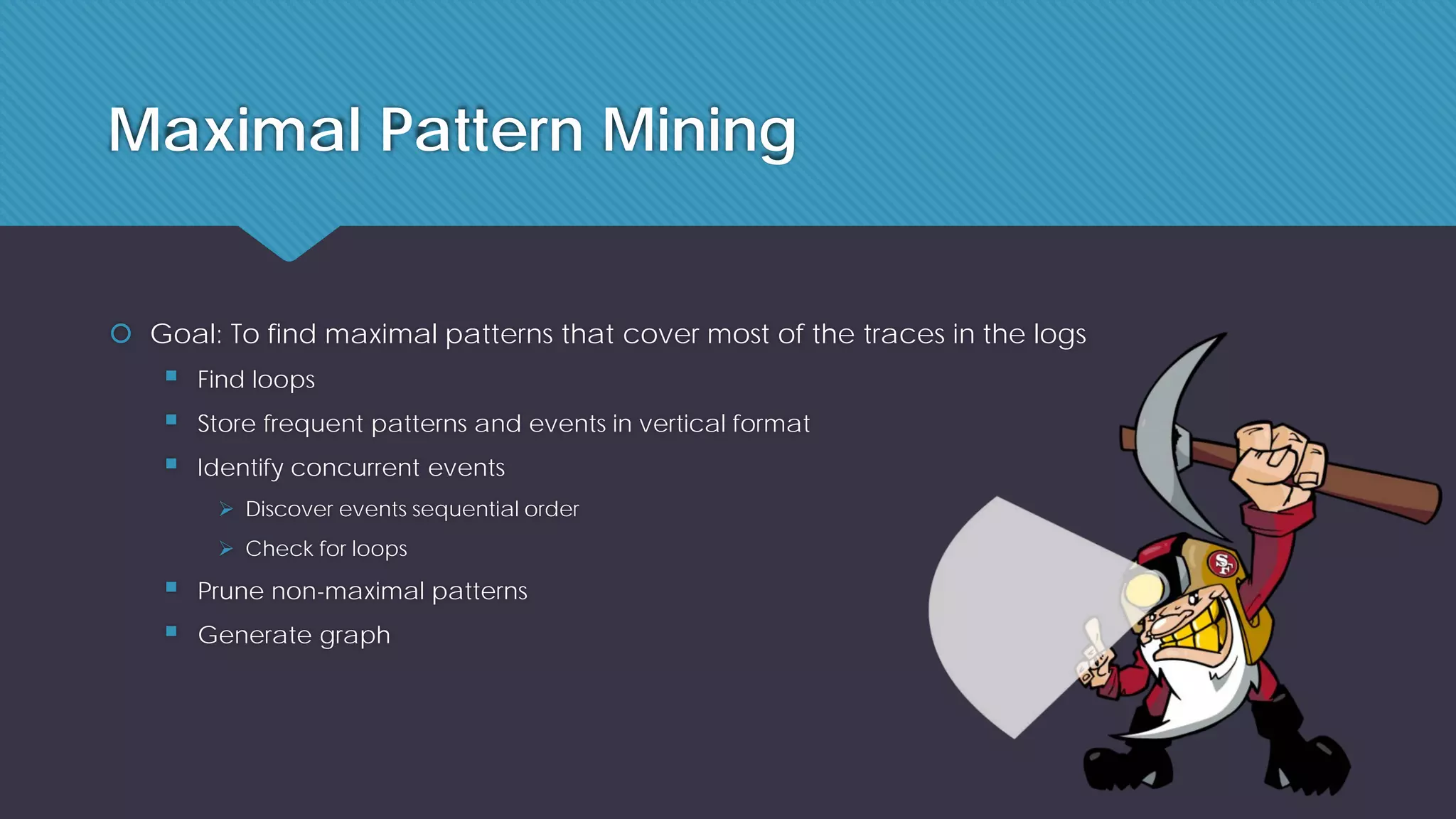 Maximal Pattern Mining

Goal: To find maximal patterns that cover most of the traces in the logs

Find loops

Store frequent patterns and events in vertical format

Identify concurrent events

Discover events sequential order

Check for loops

Prune non-maximal patterns

Generate graph

SF